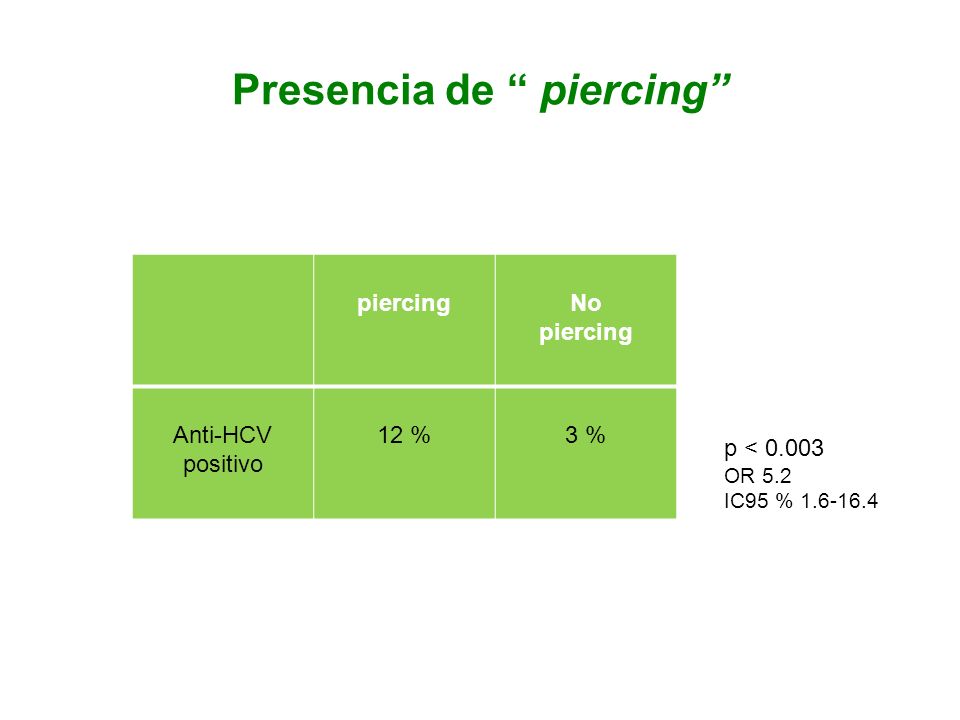 Presencia de “ piercing”

| | piercing | No piercing |
|---|---|---|
| Anti-HCV positivo | 12 % | 3 % |

p < 0.003
OR 5.2
IC95 % 1.6-16.4